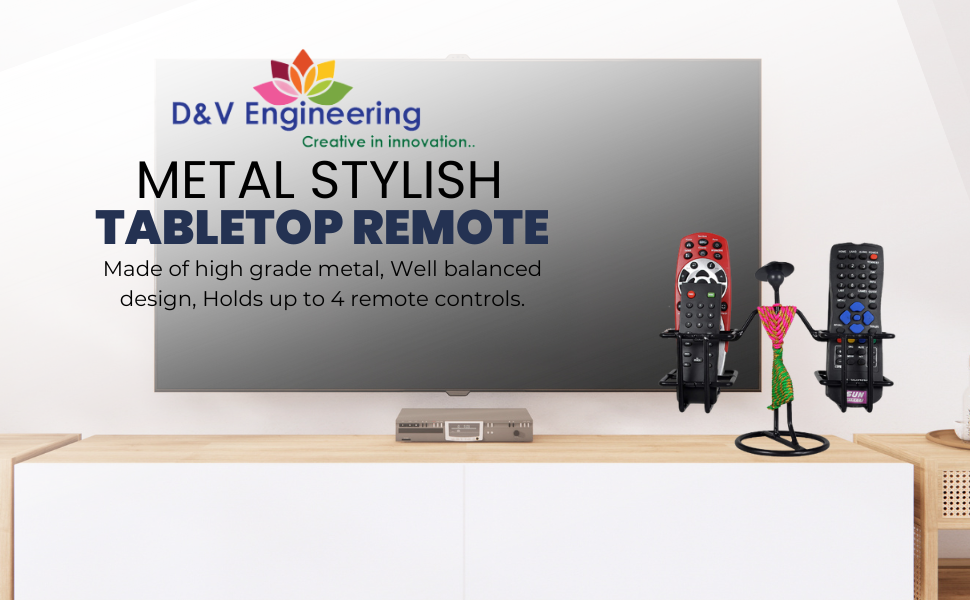 D&V Engineering
Creative in innovation..

METAL STYLISH
TABLETOP REMOTE

Made of high grade metal, Well balanced design, Holds up to 4 remote controls.

SUN